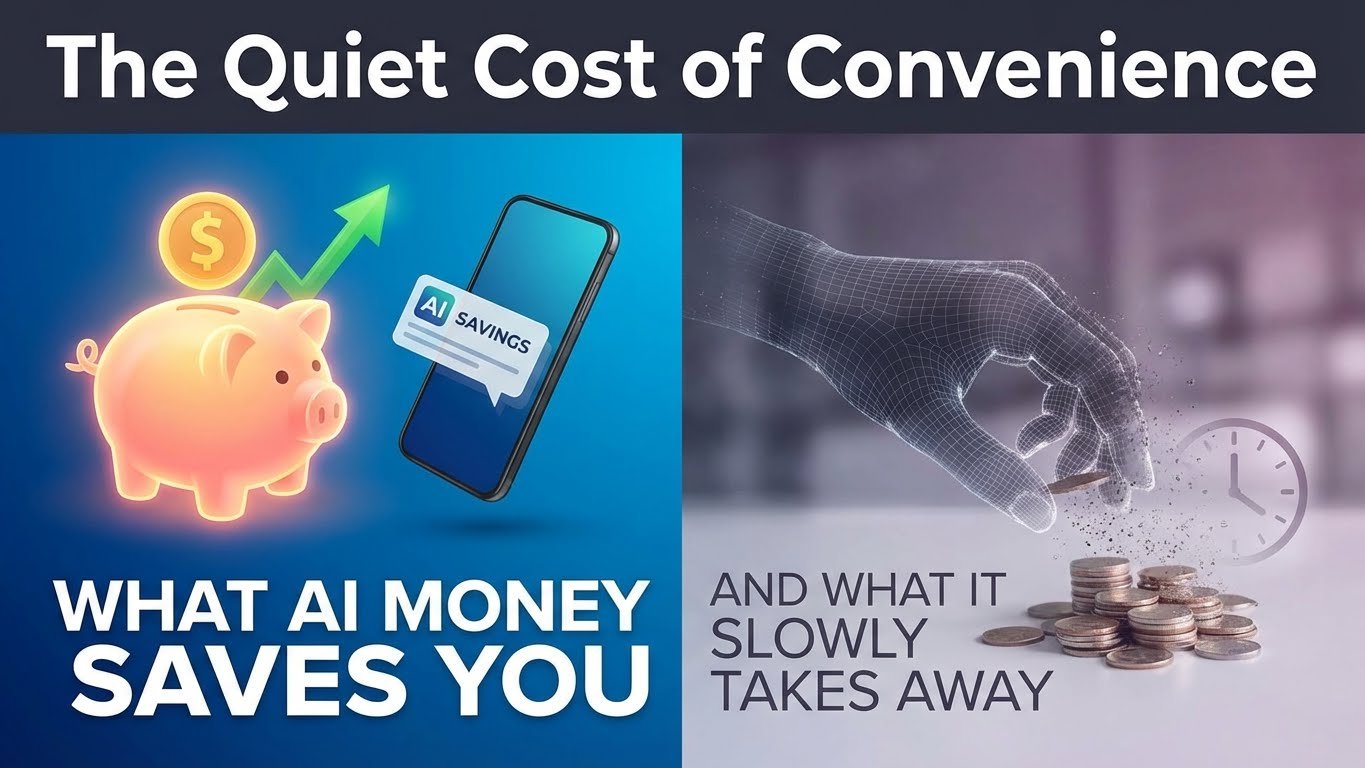 The Quiet Cost of Convenience

$

AI SAVINGS

WHAT AI MONEY SAVES YOU

AND WHAT IT SLOWLY TAKES AWAY